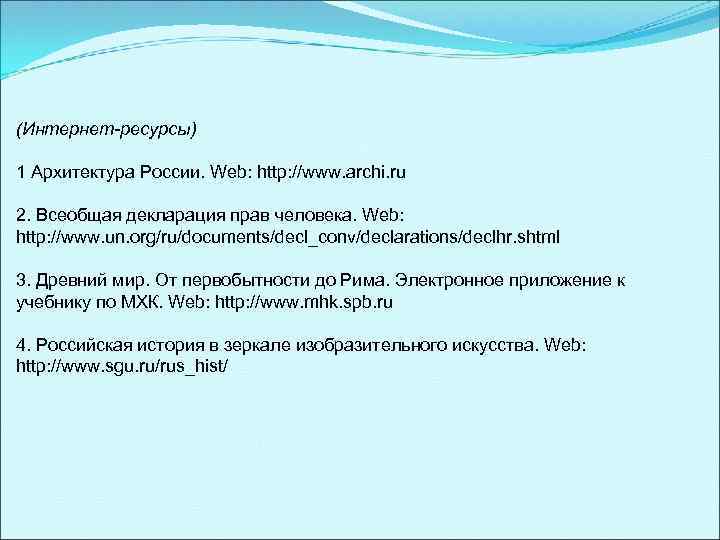 (Интернет-ресурсы)

1 Архитектура России. Web: http://www.archi.ru

2. Всеобщая декларация прав человека. Web: http://www.un.org/ru/documents/decl_conv/declarations/declhr.shtml

3. Древний мир. От первобытности до Рима. Электронное приложение к учебнику по МХК. Web: http://www.mhk.spb.ru

4. Российская история в зеркале изобразительного искусства. Web: http://www.sgu.ru/rus_hist/